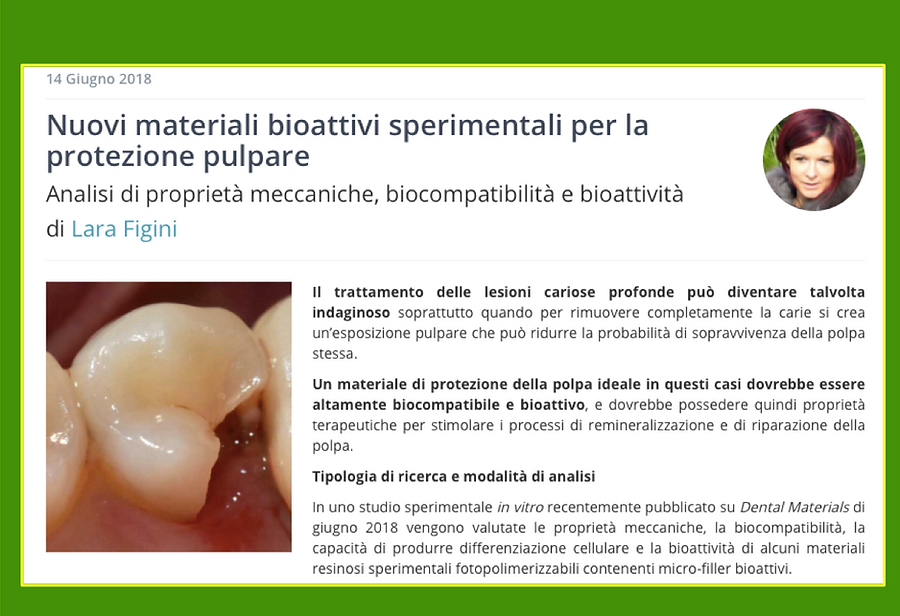 14 Giugno 2018

Nuovi materiali bioattivi sperimentali per la protezione pulpare

Analisi di proprietà meccaniche, biocompatibilità e bioattività

di Lara Figini

Il trattamento delle lesioni cariose profonde può diventare talvolta indaginoso soprattutto quando per rimuovere completamente la carie si crea un'esposizione pulpare che può ridurre la probabilità di sopravvivenza della polpa stessa.

Un materiale di protezione della polpa ideale in questi casi dovrebbe essere altamente biocompatibile e bioattivo, e dovrebbe possedere quindi proprietà terapeutiche per stimolare i processi di remineralizzazione e di riparazione della polpa.

Tipologia di ricerca e modalità di analisi

In uno studio sperimentale in vitro recentemente pubblicato su Dental Materials di giugno 2018 vengono valutate le proprietà meccaniche, la biocompatibilità, la capacità di produrre differenziazione cellulare e la bioattività di alcuni materiali resinosi sperimentali fotopolimerizzabili contenenti micro-filler bioattivi.